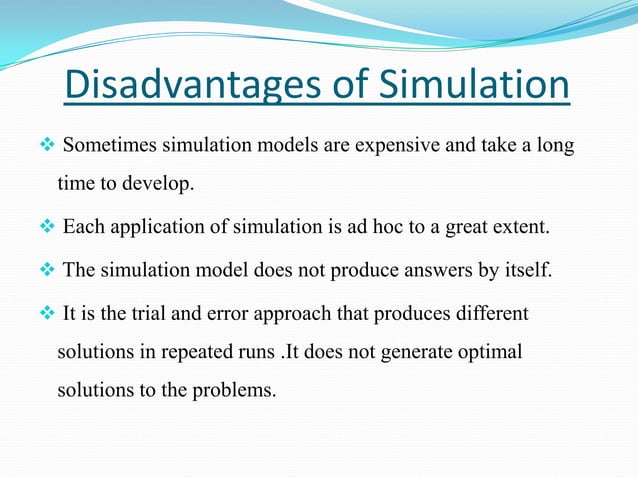 Disadvantages of Simulation

❖ Sometimes simulation models are expensive and take a long time to develop.

❖ Each application of simulation is ad hoc to a great extent.

❖ The simulation model does not produce answers by itself.

❖ It is the trial and error approach that produces different solutions in repeated runs .It does not generate optimal solutions to the problems.